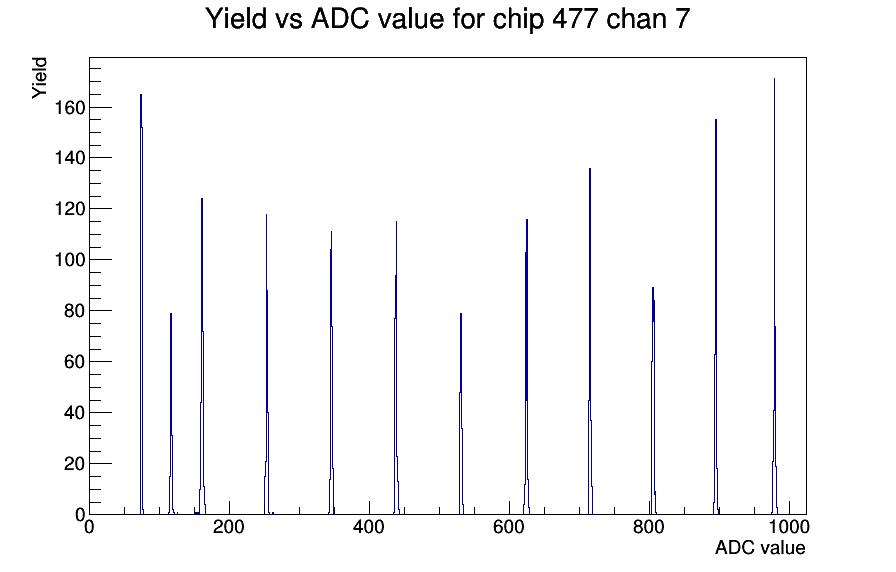 Yield vs ADC value for chip 477 chan 7

Yield

160
140
120
100
80
60
40
20
0

0
200
400
600
800
1000

ADC value